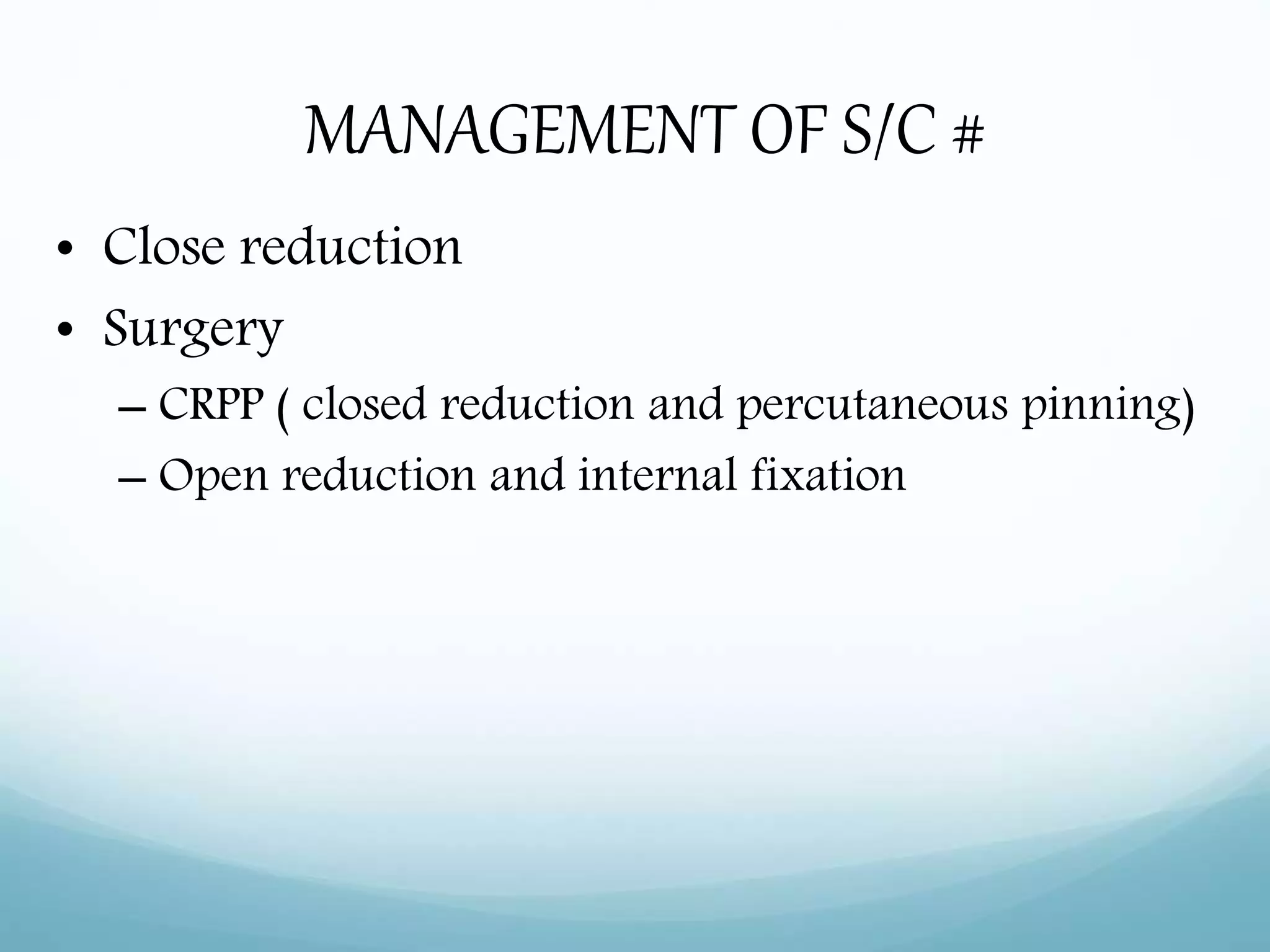 MANAGEMENT OF S/C #

• Close reduction
• Surgery
– CRPP ( closed reduction and percutaneous pinning)
– Open reduction and internal fixation